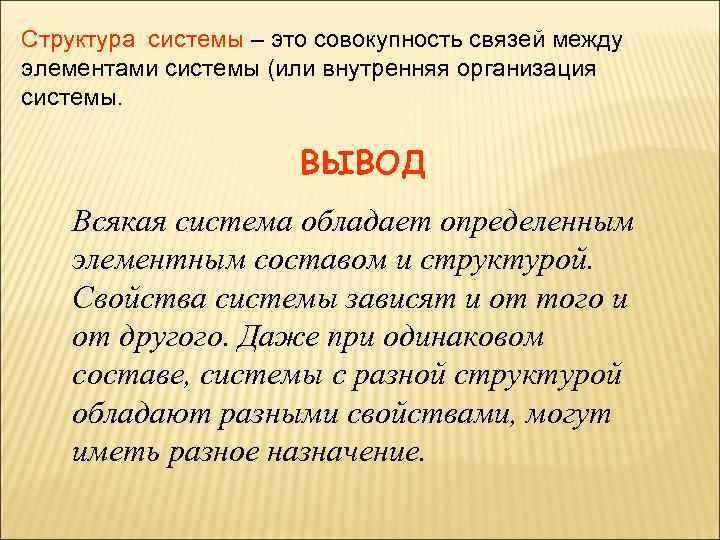 Структура системы – это совокупность связей между элементами системы (или внутренняя организация системы.

ВЫВОД

Всякая система обладает определенным элементным составом и структурой. Свойства системы зависят и от того и от другого. Даже при одинаковом составе, системы с разной структурой обладают разными свойствами, могут иметь разное назначение.